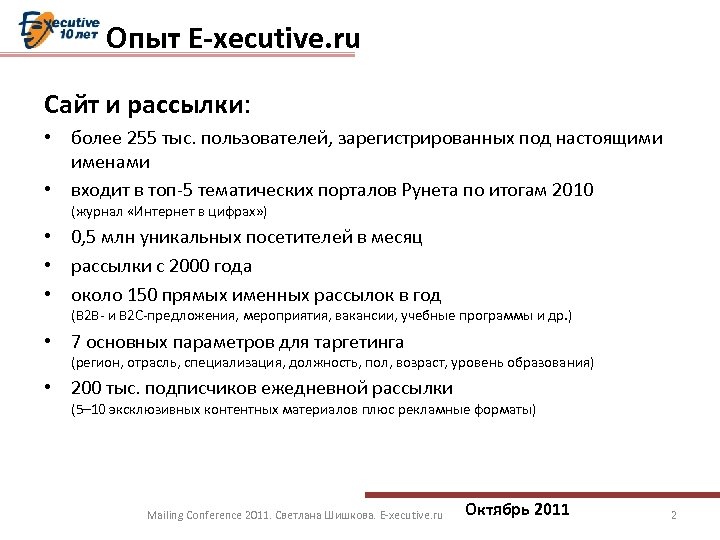 E-xecutive 10 лет

Опыт E-xecutive.ru

Сайт и рассылки:

• более 255 тыс. пользователей, зарегистрированных под настоящими именами
• входит в топ-5 тематических порталов Рунета по итогам 2010 (журнал «Интернет в цифрах»)
• 0,5 млн уникальных посетителей в месяц
• рассылки с 2000 года
• около 150 прямых именных рассылок в год (B2B- и B2C-предложения, мероприятия, вакансии, учебные программы и др.)
• 7 основных параметров для таргетинга (регион, отрасль, специализация, должность, пол, возраст, уровень образования)
• 200 тыс. подписчиков ежедневной рассылки (5–10 эксклюзивных контентных материалов плюс рекламные форматы)

Mailing Conference 2011. Светлана Шишкова. E-xecutive.ru

Октябрь 2011

2